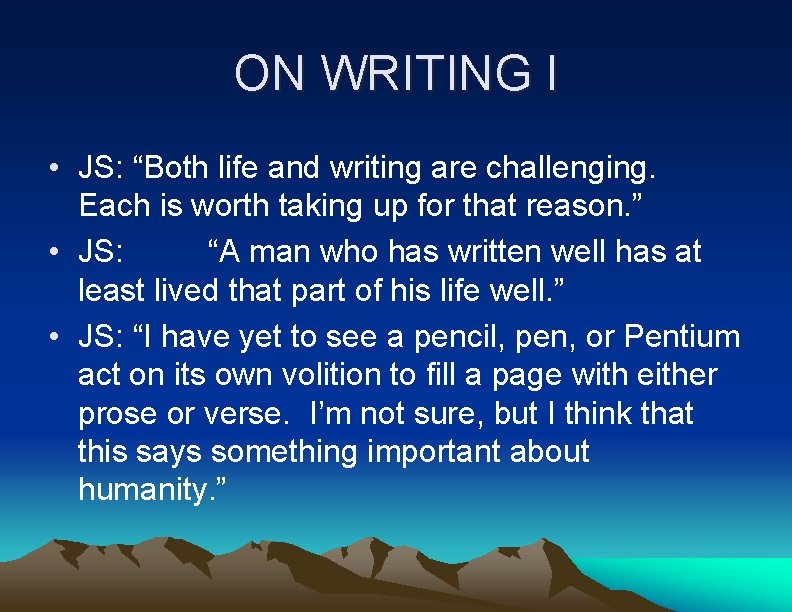 ON WRITING I

• JS: “Both life and writing are challenging. Each is worth taking up for that reason.”

• JS: “A man who has written well has at least lived that part of his life well.”

• JS: “I have yet to see a pencil, pen, or Pentium act on its own volition to fill a page with either prose or verse. I’m not sure, but I think that this says something important about humanity.”